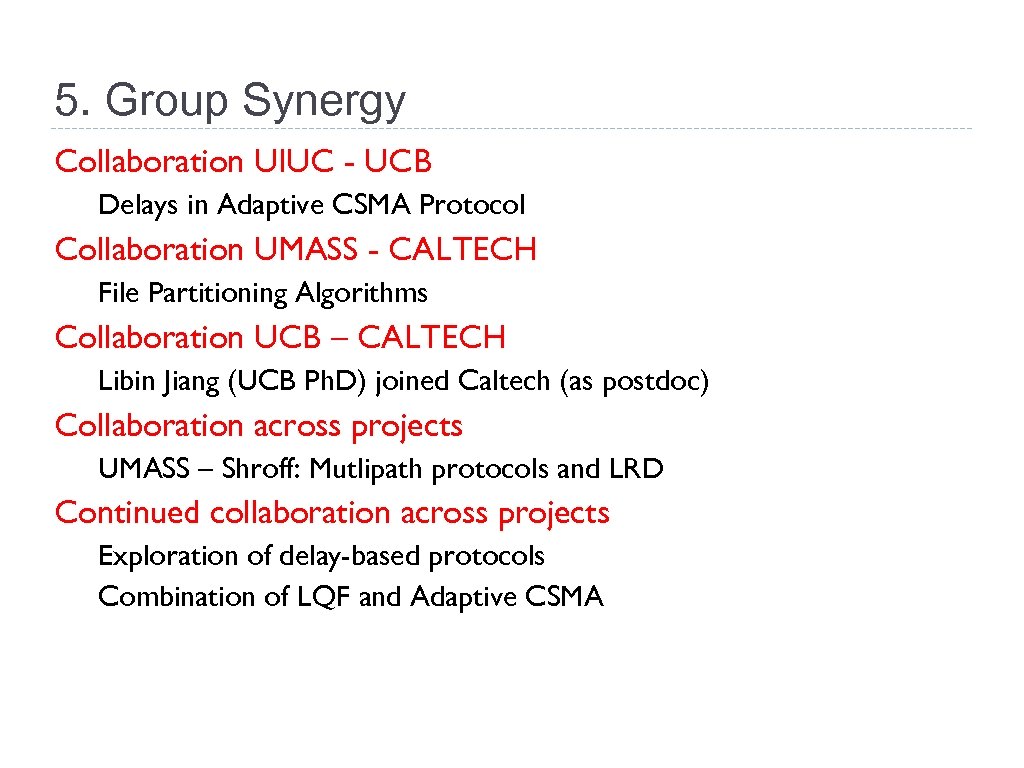 5. Group Synergy

Collaboration UIUC - UCB

Delays in Adaptive CSMA Protocol

Collaboration UMASS - CALTECH

File Partitioning Algorithms

Collaboration UCB – CALTECH

Libin Jiang (UCB PhD) joined Caltech (as postdoc)

Collaboration across projects

UMASS – Shroff: Mutlipath protocols and LRD

Continued collaboration across projects

Exploration of delay-based protocols

Combination of LQF and Adaptive CSMA